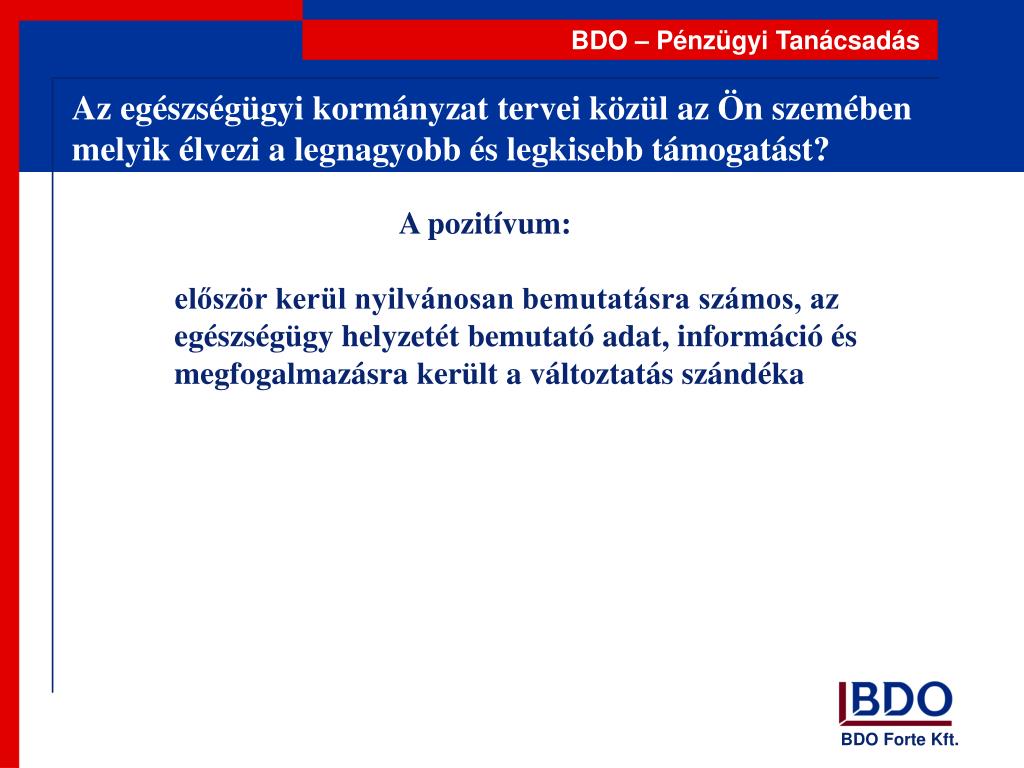 BDO – Pénzügyi Tanácsadás

Az egészségügyi kormányzat tervei közül az Ön szemében melyik élvezi a legnagyobb és legkisebb támogatást?

A pozitívum:

először kerül nyilvánosan bemutatásra számos, az egészségügy helyzetét bemutató adat, információ és megfogalmazásra került a változtatás szándéka

BDO

BDO Forte Kft.